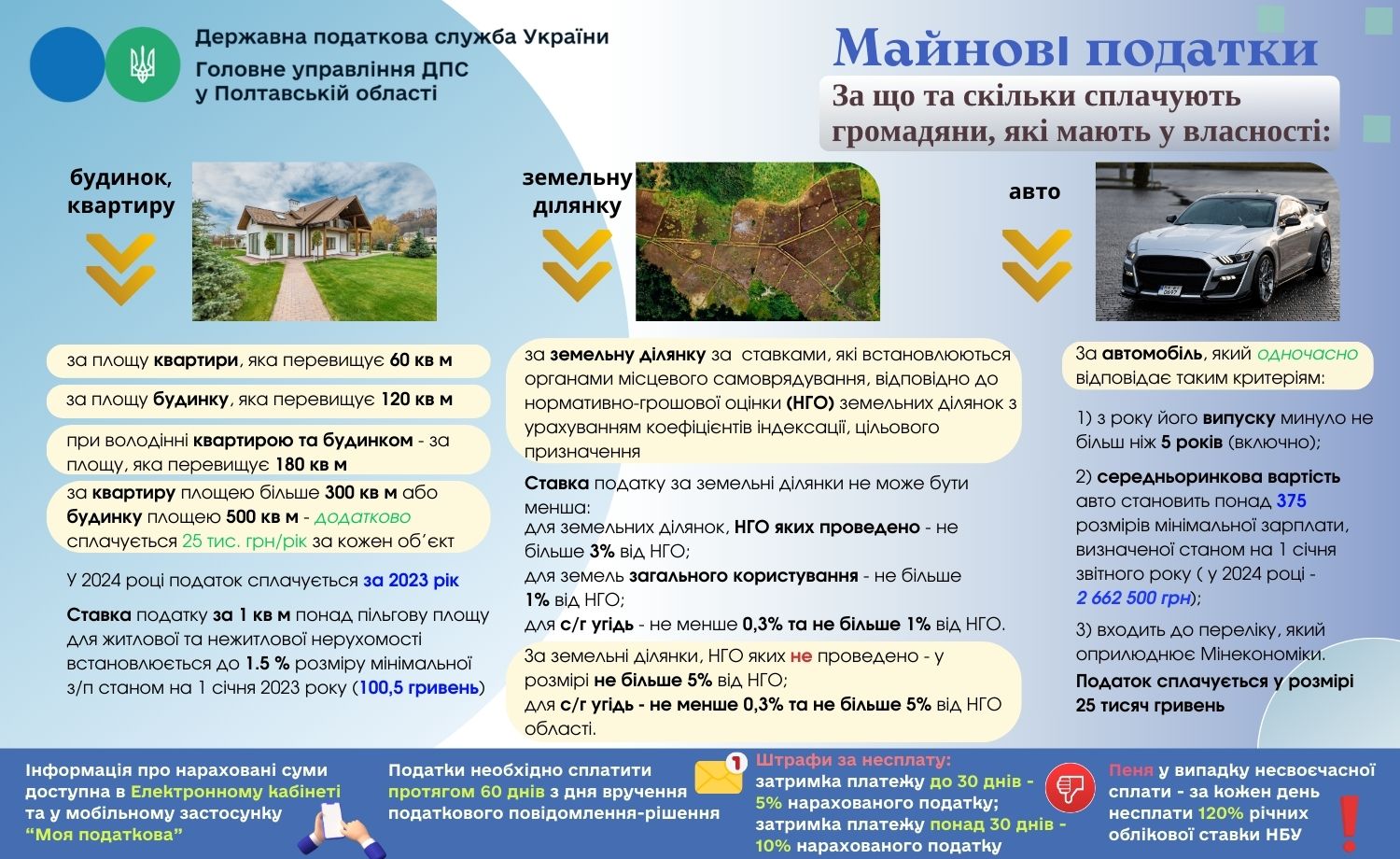 Державна податкова служба України
Головне управління ДПС у Полтавській області

Майнові податки

За що та скільки сплачують громадяни, які мають у власності:

будинок, квартиру

за площу квартири, яка перевищує 60 кв м

за площу будинку, яка перевищує 120 кв м

при володінні квартирою та будинком - за площу, яка перевищує 180 кв м

за квартиру площею більше 300 кв м або будинку площею 500 кв м - додатково сплачується 25 тис. грн/рік за кожен об´єкт

У 2024 році податок сплачується за 2023 рік

Ставка податку за 1 кв м понад пільгову площу для житлової та нежитлової нерухомості встановлюється до 1.5 % розміру мінімальної з/п станом на 1 січня 2023 року (100,5 гривень)

земельну ділянку

за земельну ділянку за ставками, які встановлюються органами місцевого самоврядування, відповідно до нормативно-грошової оцінки (НГО) земельних ділянок з урахуванням коефіцієнтів індексації, цільового призначення

Ставка податку за земельні ділянки не може бути менша:
для земельних ділянок, НГО яких проведено - не більше 3% від НГО;
для земель загального користування - не більше 1% від НГО;
для с/г угідь - не менше 0,3% та не більше 1% від НГО.

За земельні ділянки, НГО яких не проведено - у розмірі не більше 5% від НГО;
для с/г угідь - не менше 0,3% та не більше 5% від НГО області.

авто

За автомобіль, який одночасно відповідає таким критеріям:

1) з року його випуску минуло не більш ніж 5 років (включно);

2) середньоринкова вартість авто становить понад 375 розмірів мінімальної зарплати, визначеної станом на 1 січня звітного року ( у 2024 році - 2 662 500 грн);

3) входить до переліку, який оприлюднює Мінекономіки.

Податок сплачується у розмірі 25 тисяч гривень

Інформація про нараховані суми доступна в Електронному кабінеті та у мобільному застосунку "Моя податкова"

Податки необхідно сплатити протягом 60 днів з дня вручення податкового повідомлення-рішення

1

Штрафи за несплату:
затримка платежу до 30 днів - 5% нарахованого податку;
затримка платежу понад 30 днів - 10% нарахованого податку

Пеня у випадку несвоєчасної сплати - за кожен день несплати 120% річних облікової ставки НБУ